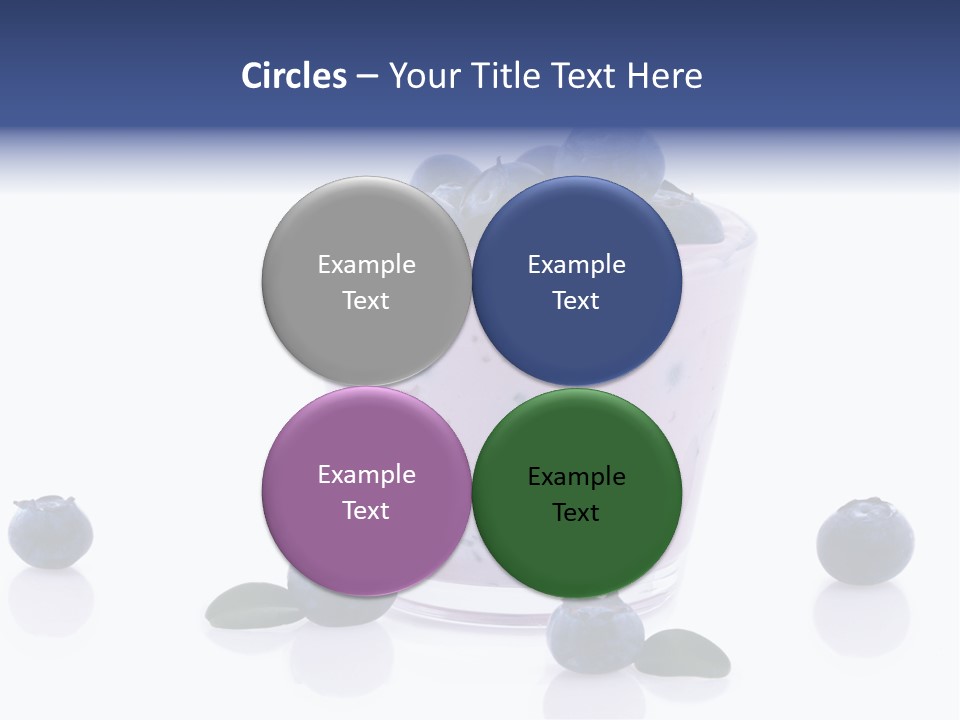 Circles – Your Title Text Here

Example Text

Example Text

Example Text

Example Text